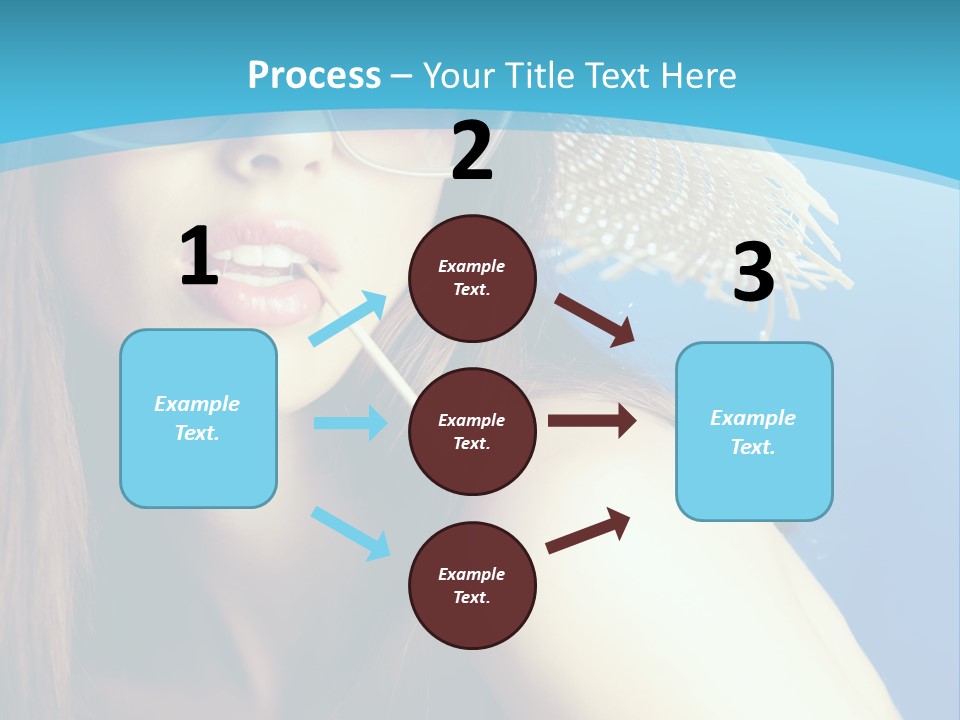 Process – Your Title Text Here

1

Example Text.

2

Example Text.

Example Text.

Example Text.

3

Example Text.